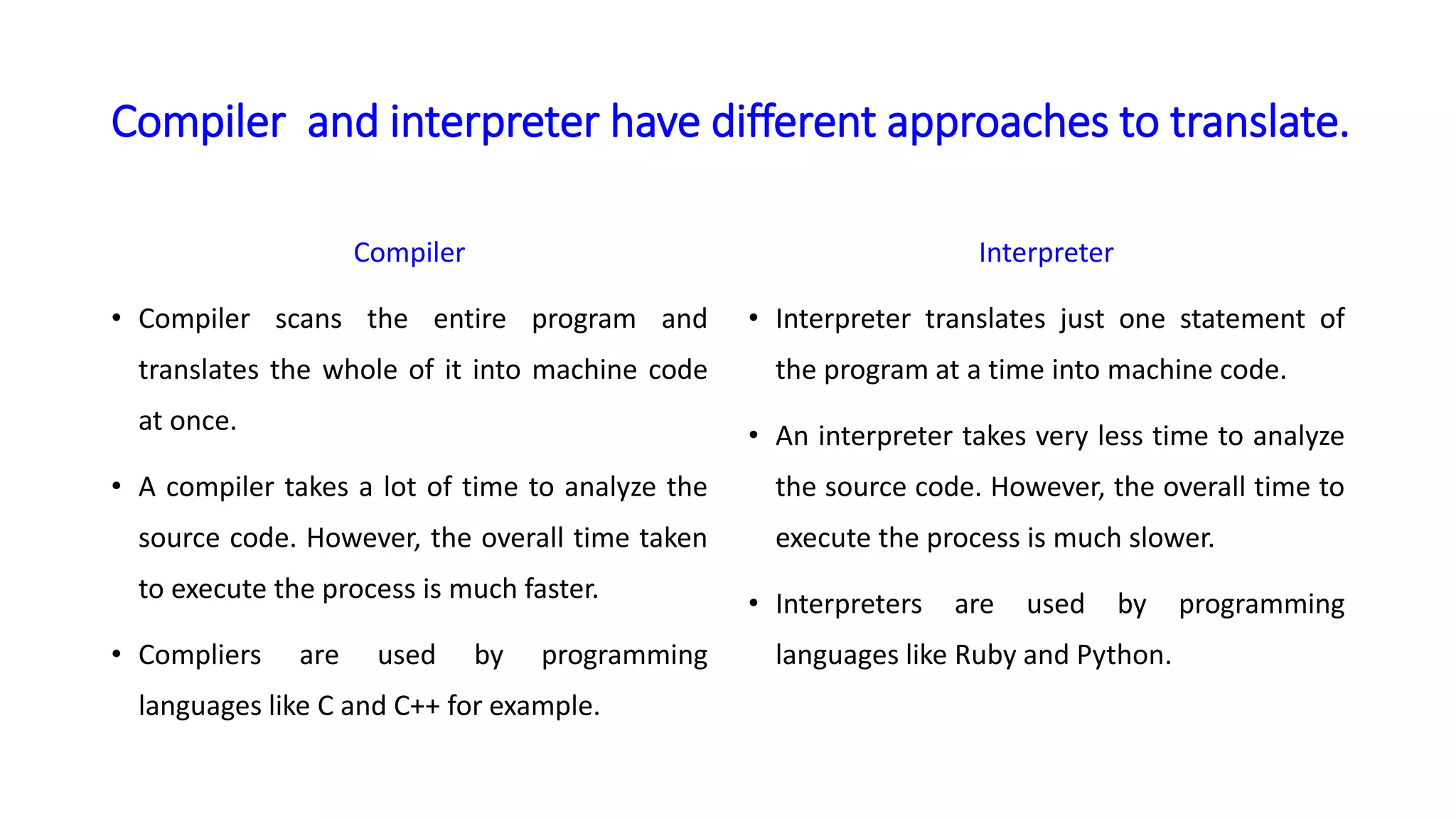 Compiler  and interpreter have different approaches to translate.

Compiler

• Compiler scans the entire program and translates the whole of it into machine code at once.

• A compiler takes a lot of time to analyze the source code. However, the overall time taken to execute the process is much faster.

• Compliers are used by programming languages like C and C++ for example.

Interpreter

• Interpreter translates just one statement of the program at a time into machine code.

• An interpreter takes very less time to analyze the source code. However, the overall time to execute the process is much slower.

• Interpreters are used by programming languages like Ruby and Python.